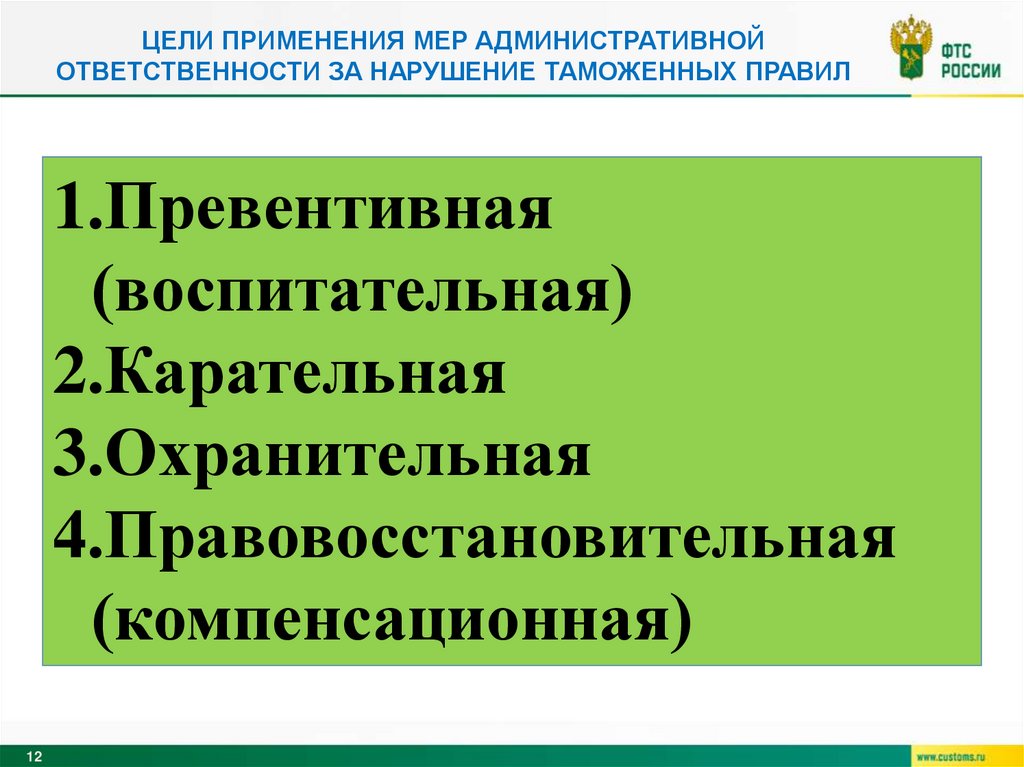 ЦЕЛИ ПРИМЕНЕНИЯ МЕР АДМИНИСТРАТИВНОЙ ОТВЕТСТВЕННОСТИ ЗА НАРУШЕНИЕ ТАМОЖЕННЫХ ПРАВИЛ

ФТС РОССИИ

1.Превентивная (воспитательная)
2.Карательная
3.Охранительная
4.Правовосстановительная (компенсационная)

12

www.customs.ru